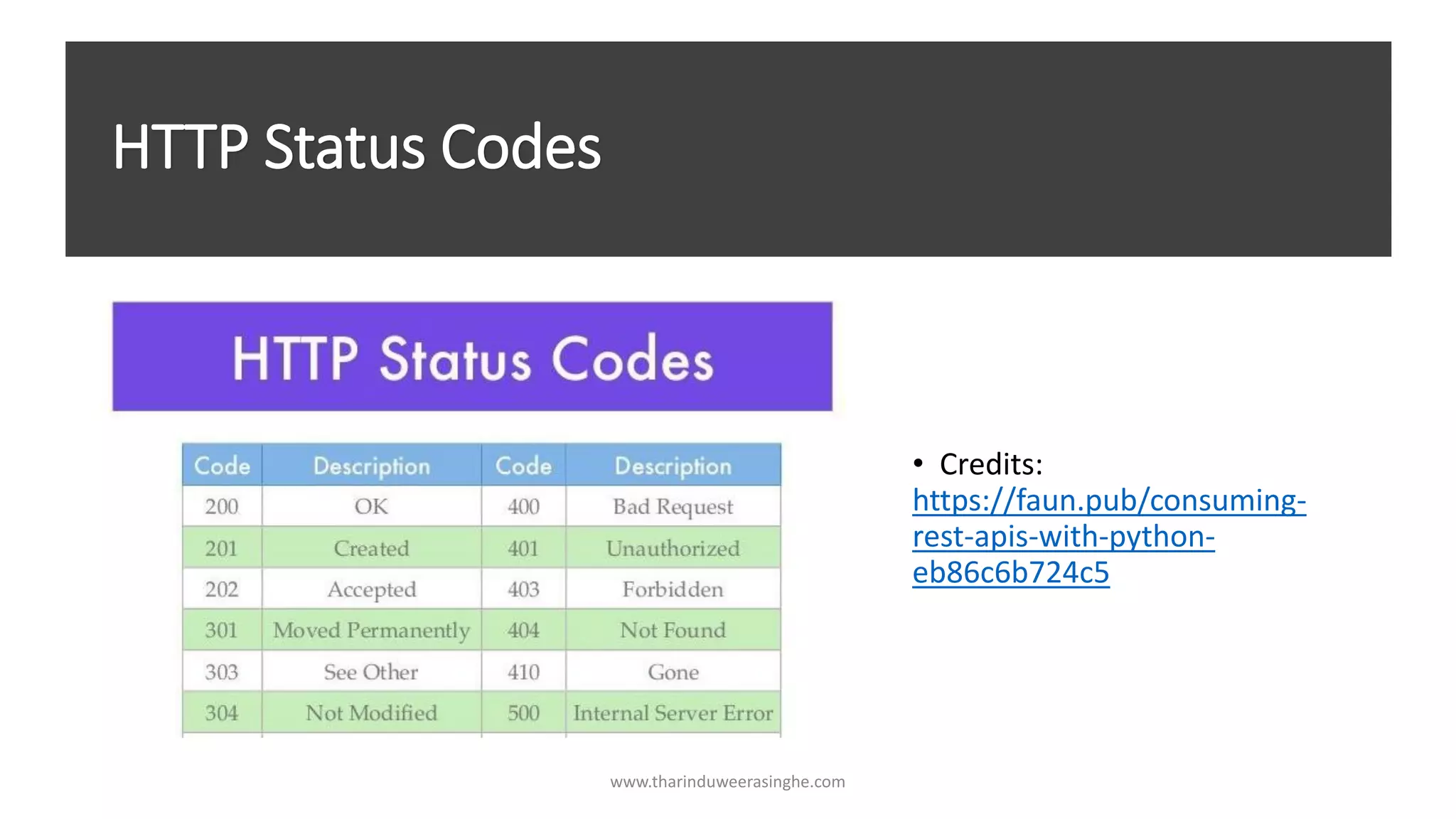 HTTP Status Codes

HTTP Status Codes

| Code | Description | Code | Description |
|---|---|---|---|
| 200 | OK | 400 | Bad Request |
| 201 | Created | 401 | Unauthorized |
| 202 | Accepted | 403 | Forbidden |
| 301 | Moved Permanently | 404 | Not Found |
| 303 | See Other | 410 | Gone |
| 304 | Not Modified | 500 | Internal Server Error |

• Credits: https://faun.pub/consuming-rest-apis-with-python-eb86c6b724c5

www.tharinduweerasinghe.com